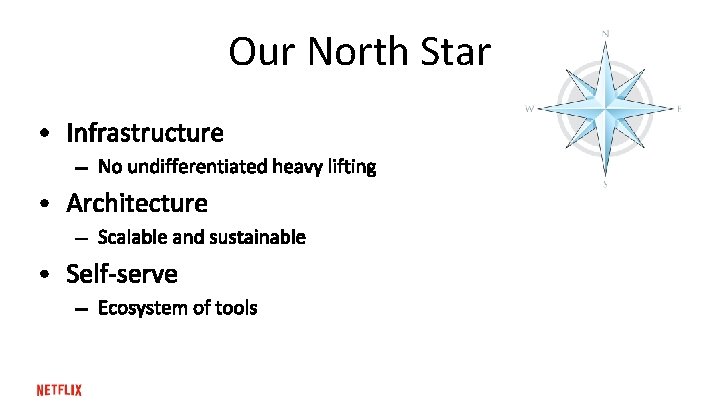 Our North Star

N
W
E
S

• Infrastructure
  – No undifferentiated heavy lifting
• Architecture
  – Scalable and sustainable
• Self-serve
  – Ecosystem of tools

NETFLIX